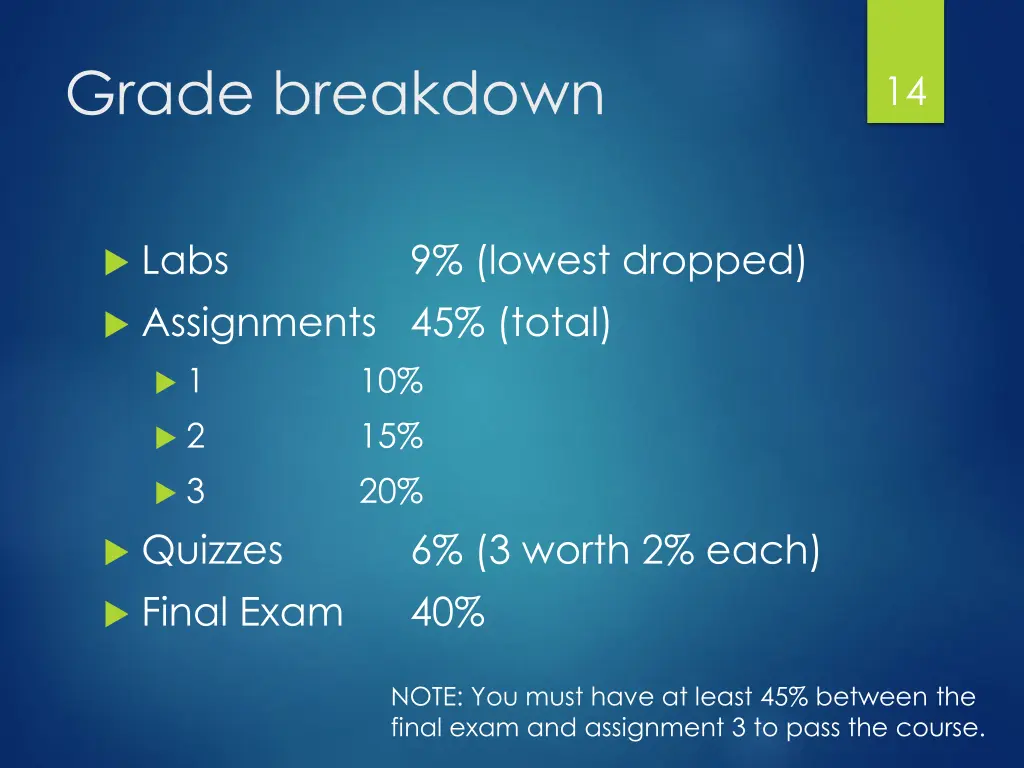 Grade breakdown

14

Labs 9% (lowest dropped)
Assignments 45% (total)
1 10%
2 15%
3 20%
Quizzes 6% (3 worth 2% each)
Final Exam 40%

NOTE: You must have at least 45% between the final exam and assignment 3 to pass the course.